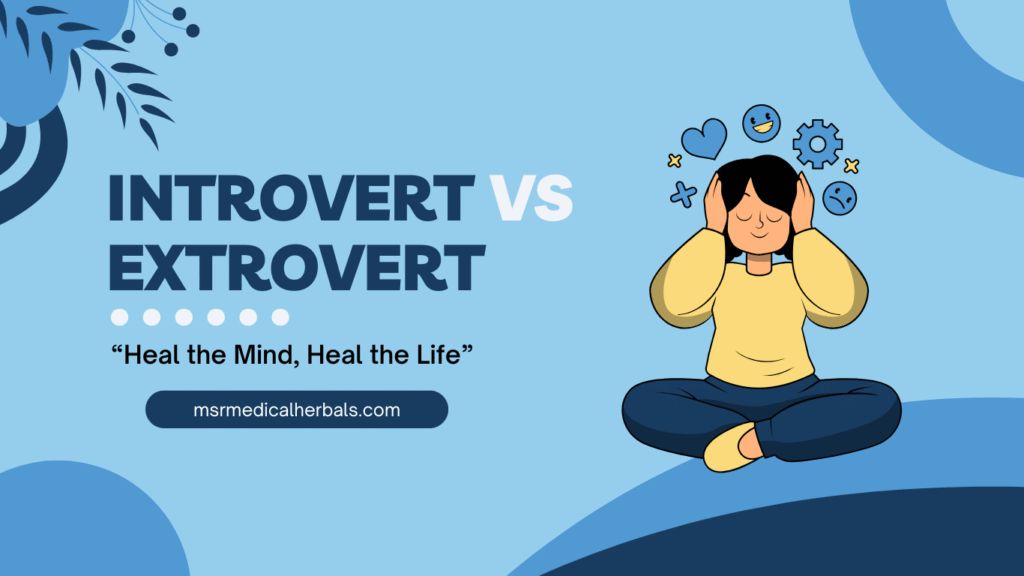 INTROVERT VS EXTROVERT

“Heal the Mind, Heal the Life”

msrmedicalherbals.com